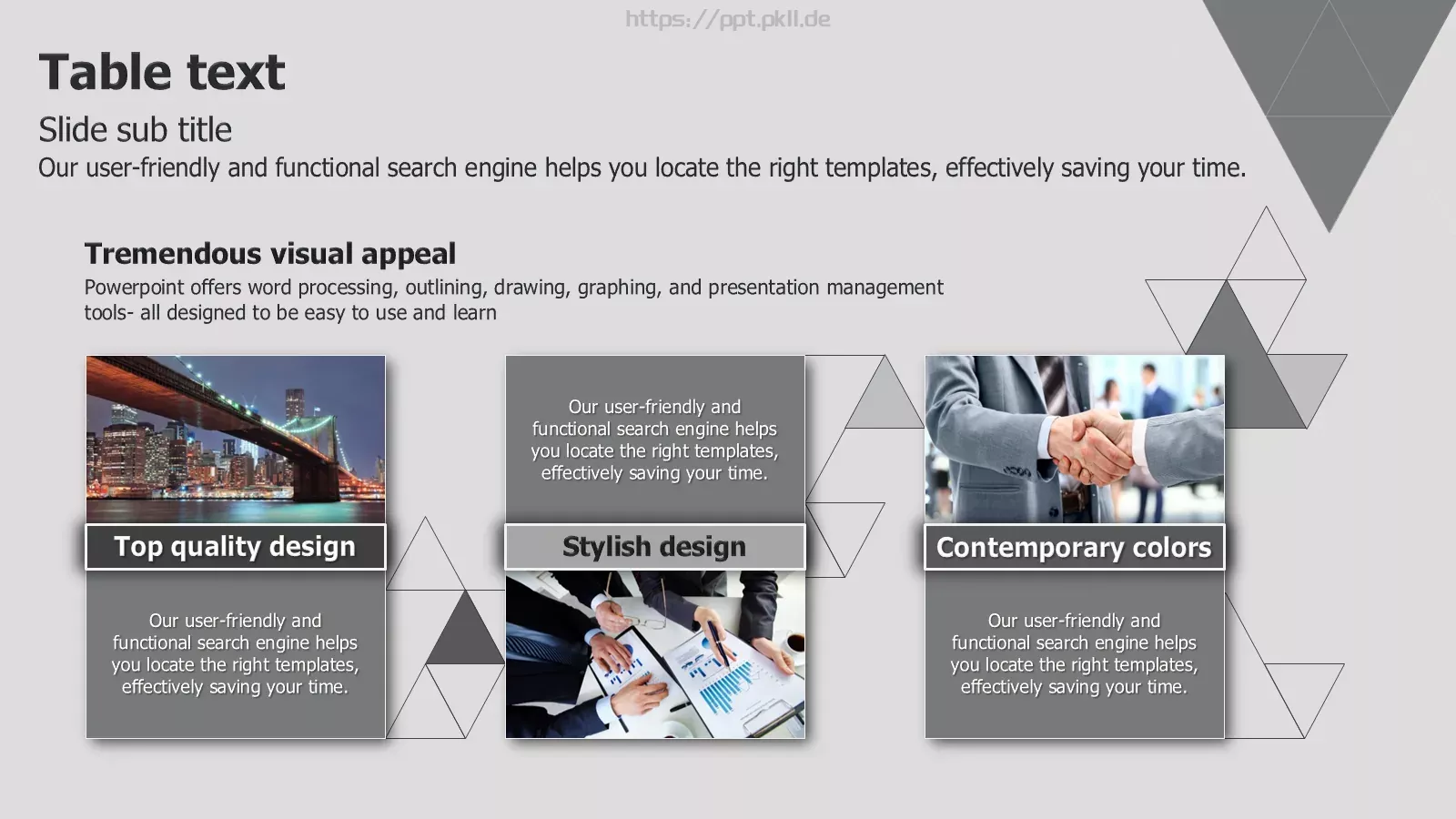 https://ppt.pkll.de

Table text

Slide sub title

Our user-friendly and functional search engine helps you locate the right templates, effectively saving your time.

Tremendous visual appeal

Powerpoint offers word processing, outlining, drawing, graphing, and presentation management tools- all designed to be easy to use and learn

Top quality design

Our user-friendly and functional search engine helps you locate the right templates, effectively saving your time.

Our user-friendly and functional search engine helps you locate the right templates, effectively saving your time.

Stylish design

Contemporary colors

Our user-friendly and functional search engine helps you locate the right templates, effectively saving your time.